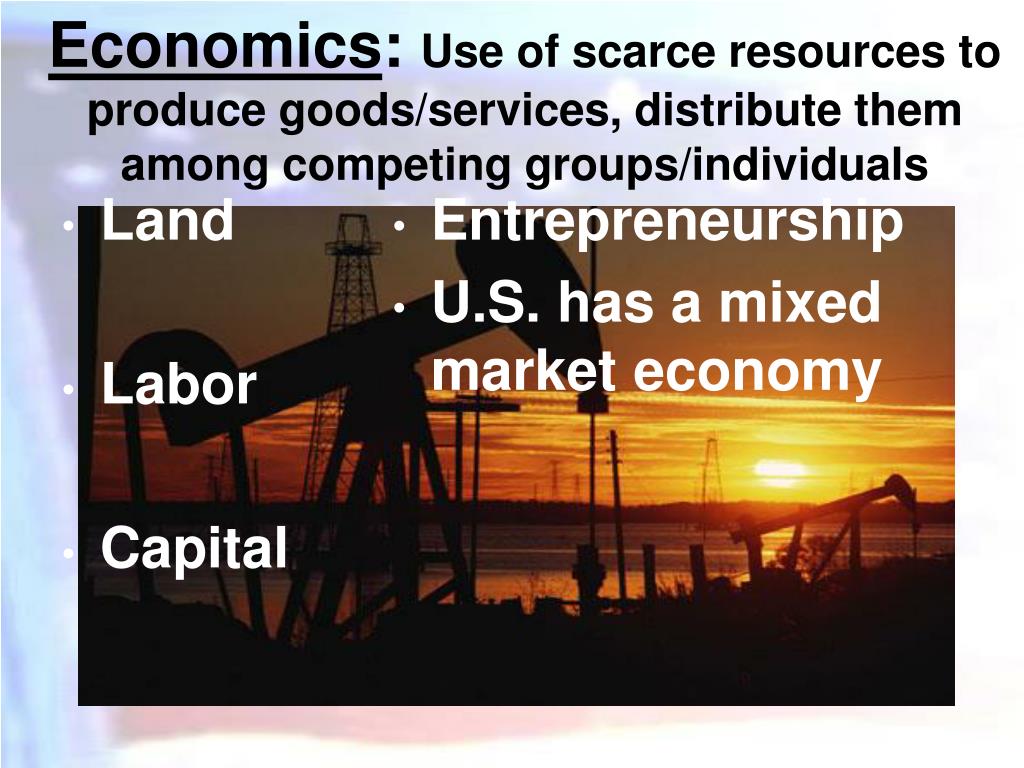 Economics: Use of scarce resources to produce goods/services, distribute them among competing groups/individuals

• Land

• Labor

• Capital

• Entrepreneurship

• U.S. has a mixed market economy